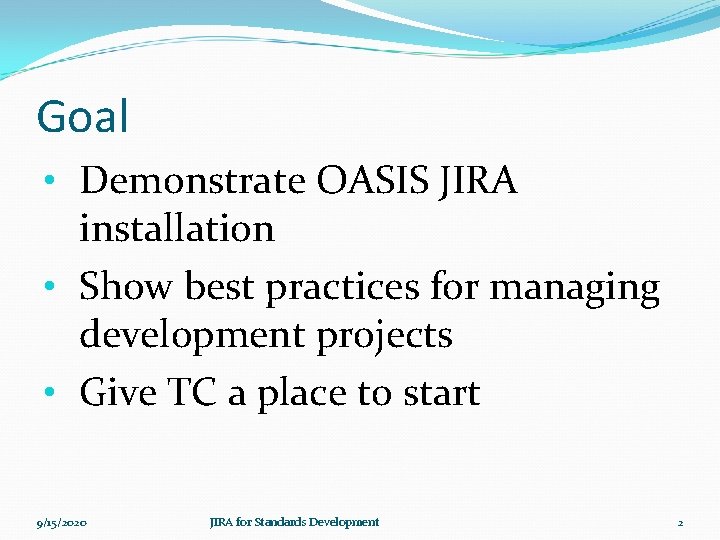 Goal

• Demonstrate OASIS JIRA installation
• Show best practices for managing development projects
• Give TC a place to start

9/15/2020 JIRA for Standards Development 2